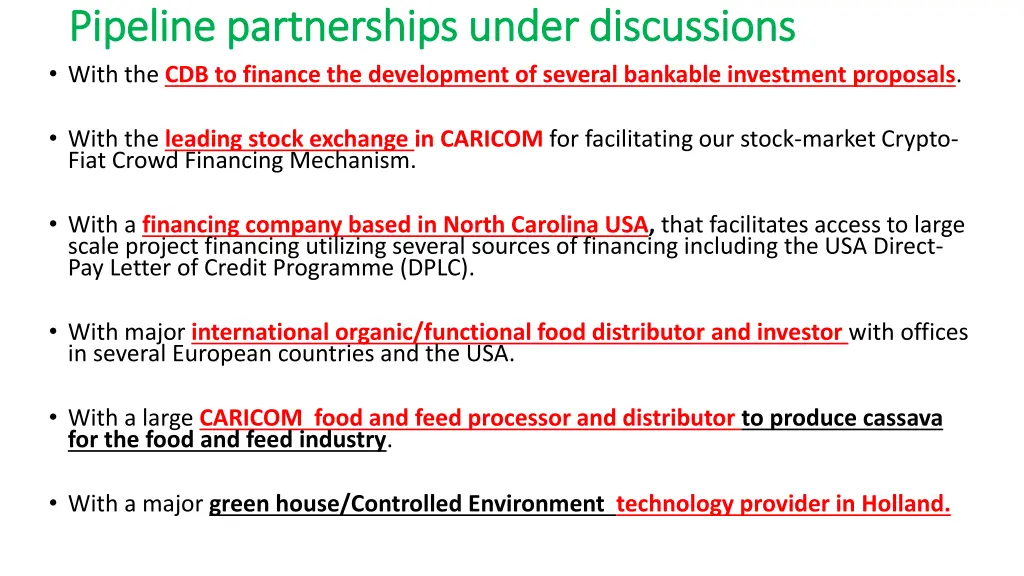 Pipeline partnerships under discussions

• With the CDB to finance the development of several bankable investment proposals.

• With the leading stock exchange in CARICOM for facilitating our stock-market Crypto-Fiat Crowd Financing Mechanism.

• With a financing company based in North Carolina USA, that facilitates access to large scale project financing utilizing several sources of financing including the USA Direct-Pay Letter of Credit Programme (DPLC).

• With major international organic/functional food distributor and investor with offices in several European countries and the USA.

• With a large CARICOM food and feed processor and distributor to produce cassava for the food and feed industry.

• With a major green house/Controlled Environment technology provider in Holland.